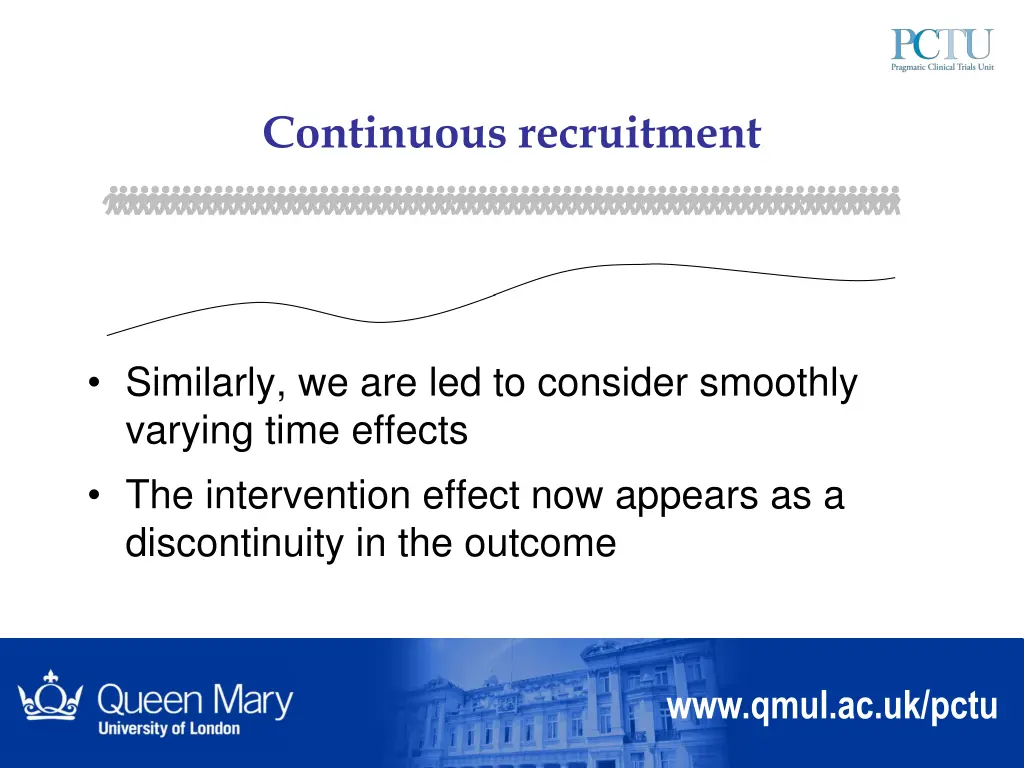 PCTU
Pragmatic Clinical Trials Unit

Continuous recruitment

• Similarly, we are led to consider smoothly varying time effects

• The intervention effect now appears as a discontinuity in the outcome

Queen Mary
University of London

www.qmul.ac.uk/pctu